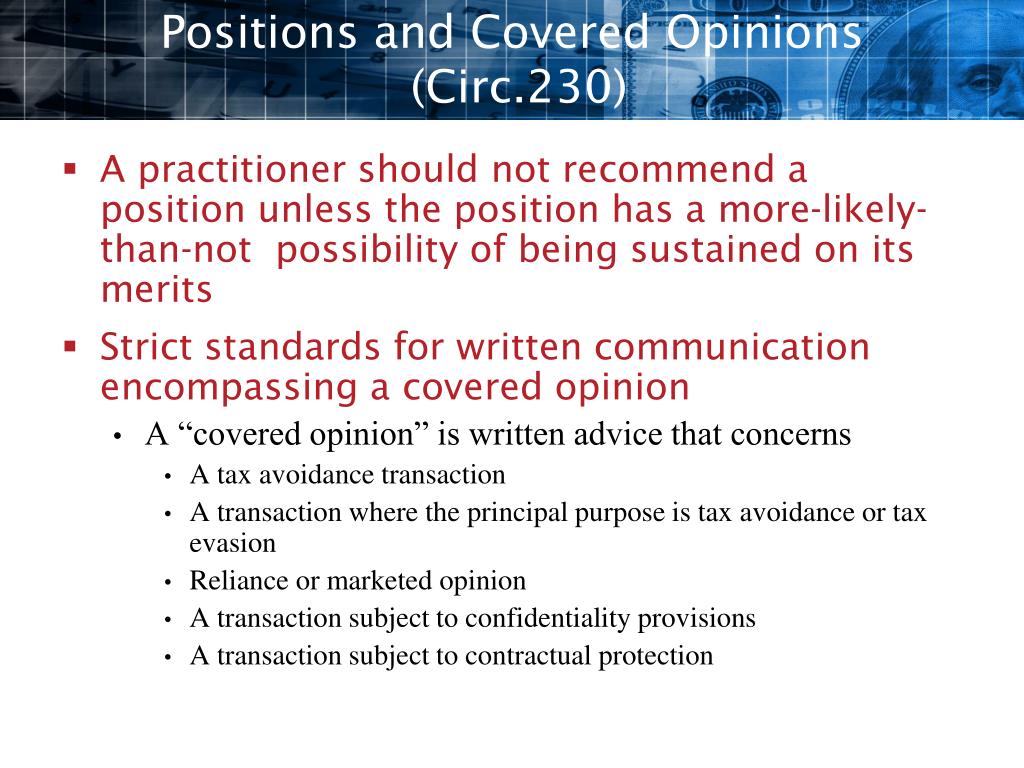 Positions and Covered Opinions (Circ.230)

▪ A practitioner should not recommend a position unless the position has a more-likely-than-not possibility of being sustained on its merits

▪ Strict standards for written communication encompassing a covered opinion

• A “covered opinion” is written advice that concerns

• A tax avoidance transaction

• A transaction where the principal purpose is tax avoidance or tax evasion

• Reliance or marketed opinion

• A transaction subject to confidentiality provisions

• A transaction subject to contractual protection